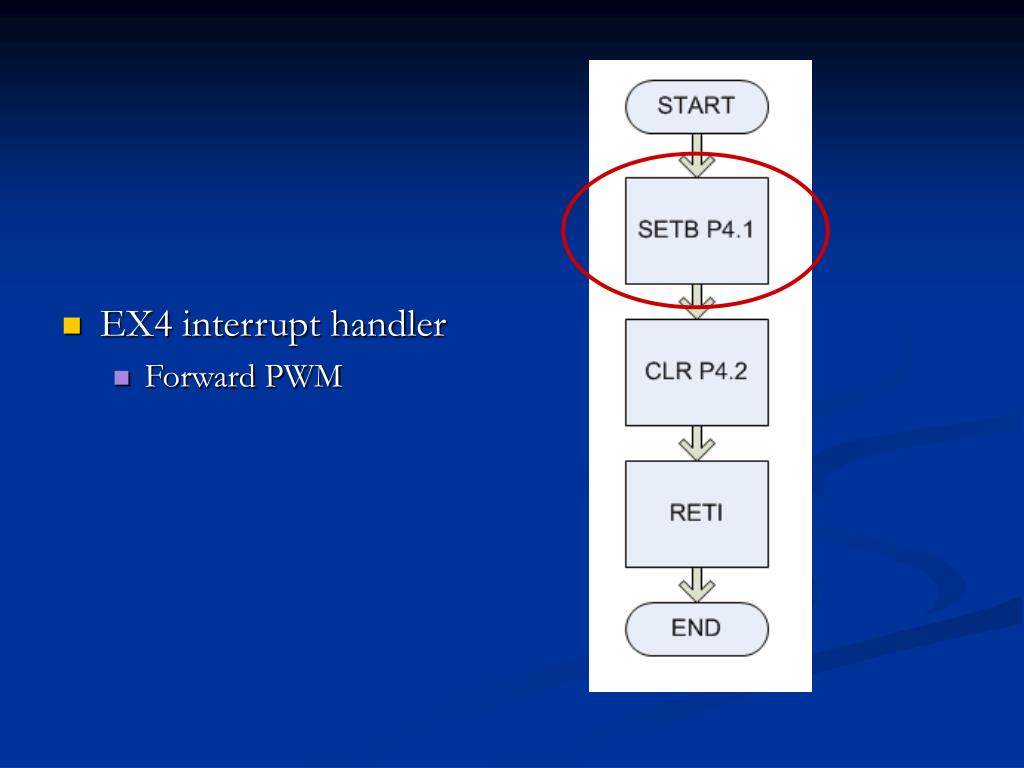 EX4 interrupt handler

Forward PWM

START

SETB P4.1

CLR P4.2

RETI

END